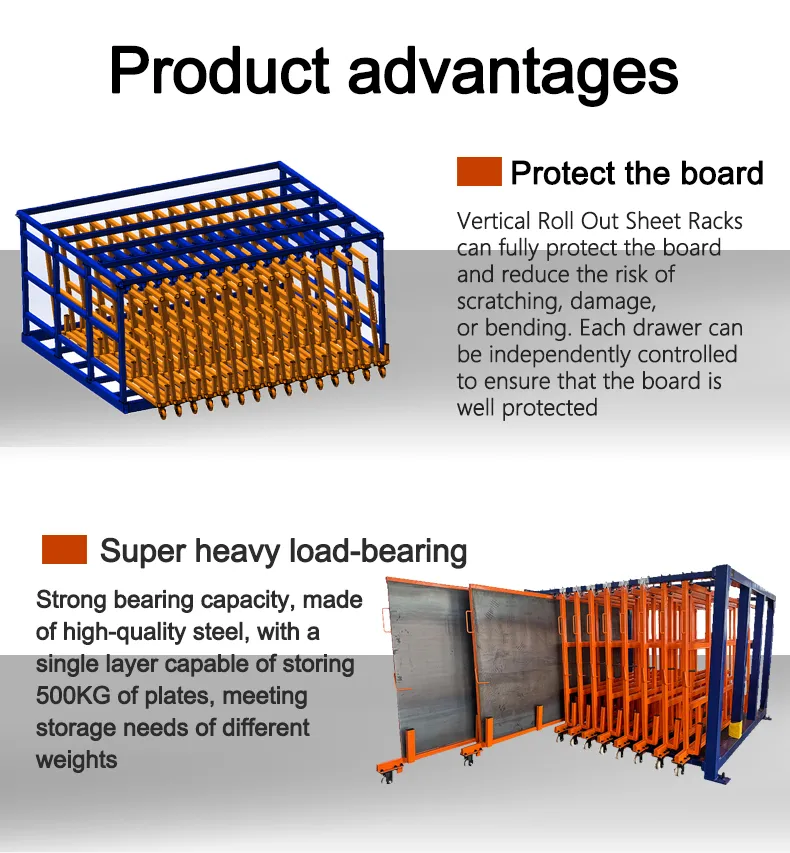 Product advantages

Protect the board

Vertical Roll Out Sheet Racks can fully protect the board and reduce the risk of scratching, damage, or bending. Each drawer can be independently controlled to ensure that the board is well protected

Super heavy load-bearing

Strong bearing capacity, made of high-quality steel, with a single layer capable of storing 500KG of plates, meeting storage needs of different weights